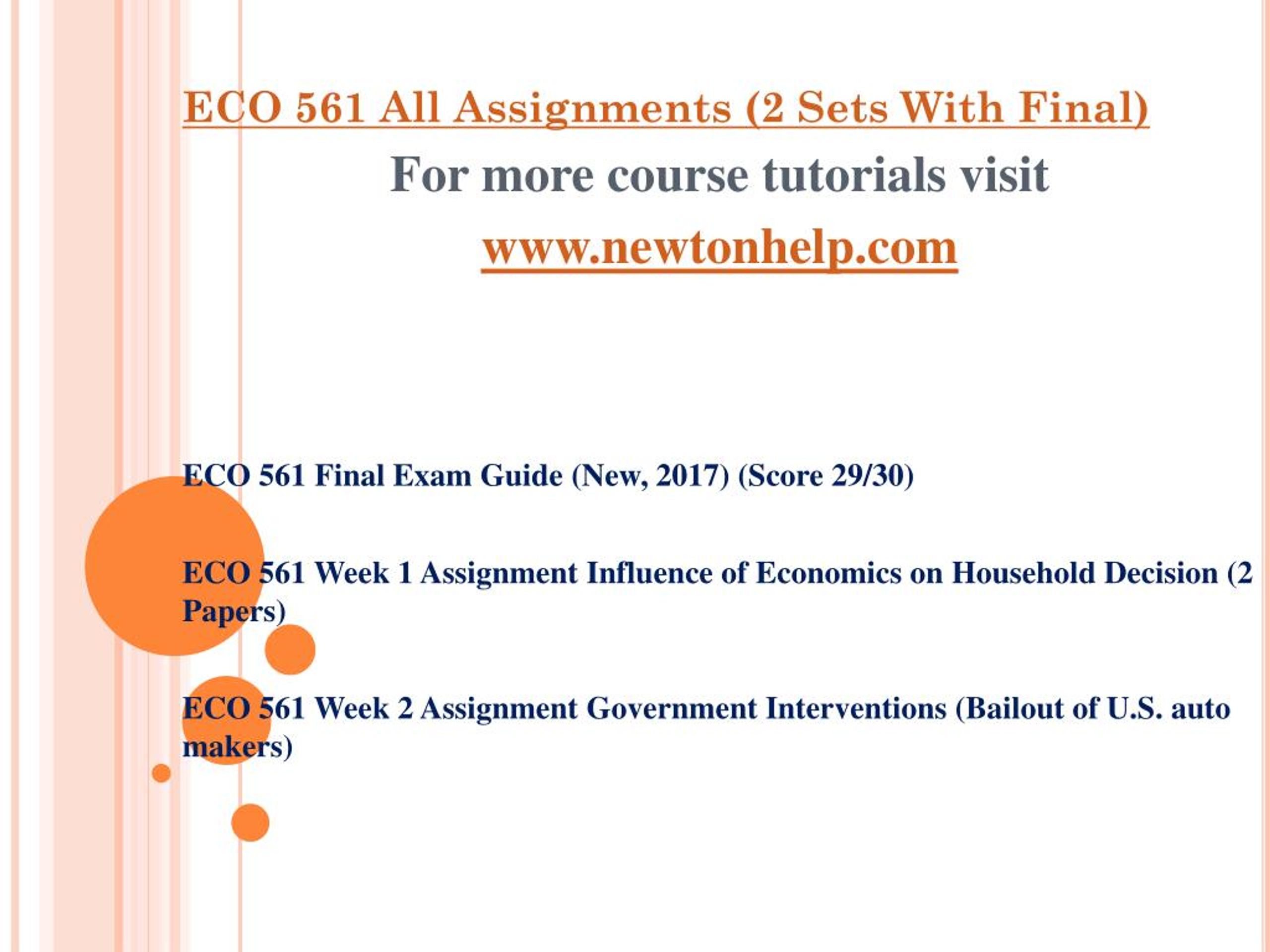 ECO 561 All Assignments (2 Sets With Final)

For more course tutorials visit

www.newtonhelp.com

ECO 561 Final Exam Guide (New, 2017) (Score 29/30)

ECO 561 Week 1 Assignment Influence of Economics on Household Decision (2 Papers)

ECO 561 Week 2 Assignment Government Interventions (Bailout of U.S. auto makers)